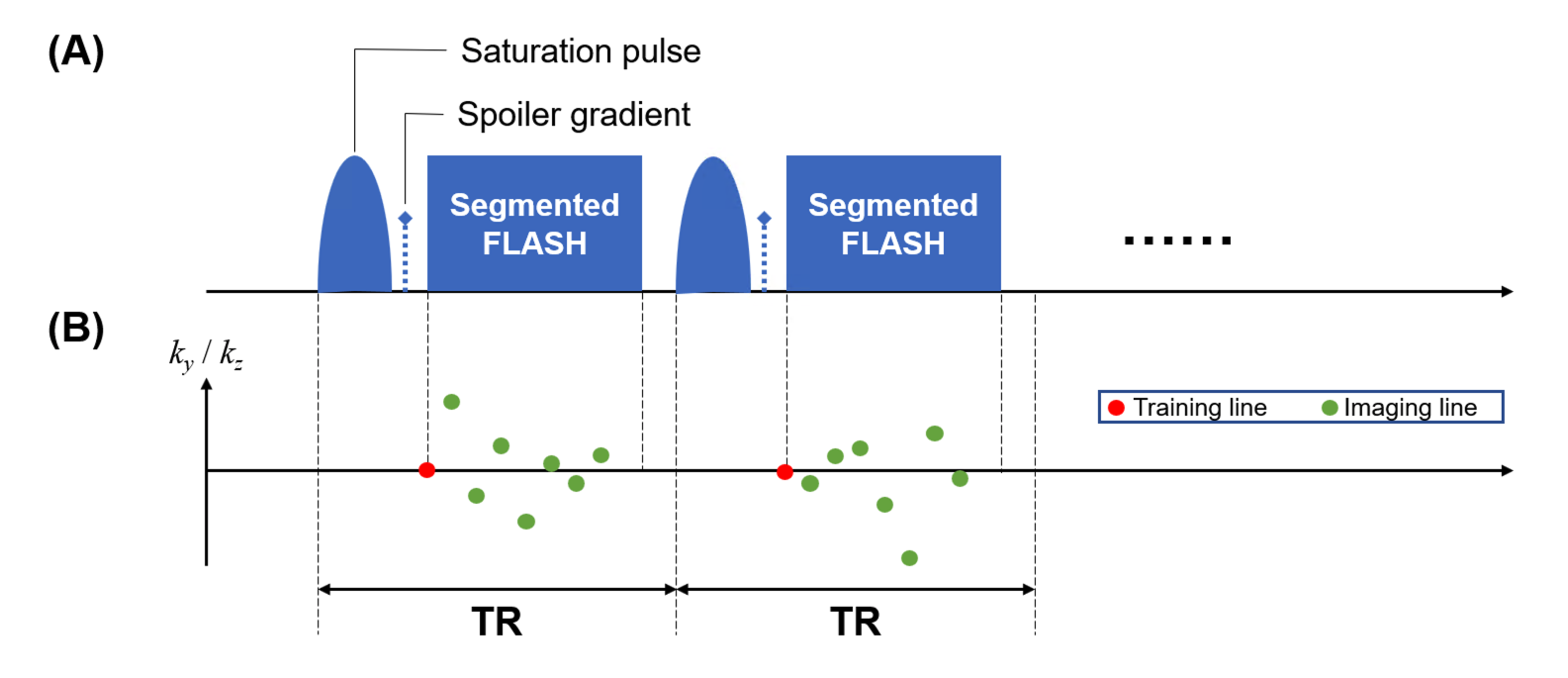 (A)

Saturation pulse

Spoiler gradient

Segmented FLASH

Segmented FLASH

......

(B)

$k_y / k_z$

Training line

Imaging line

TR

TR